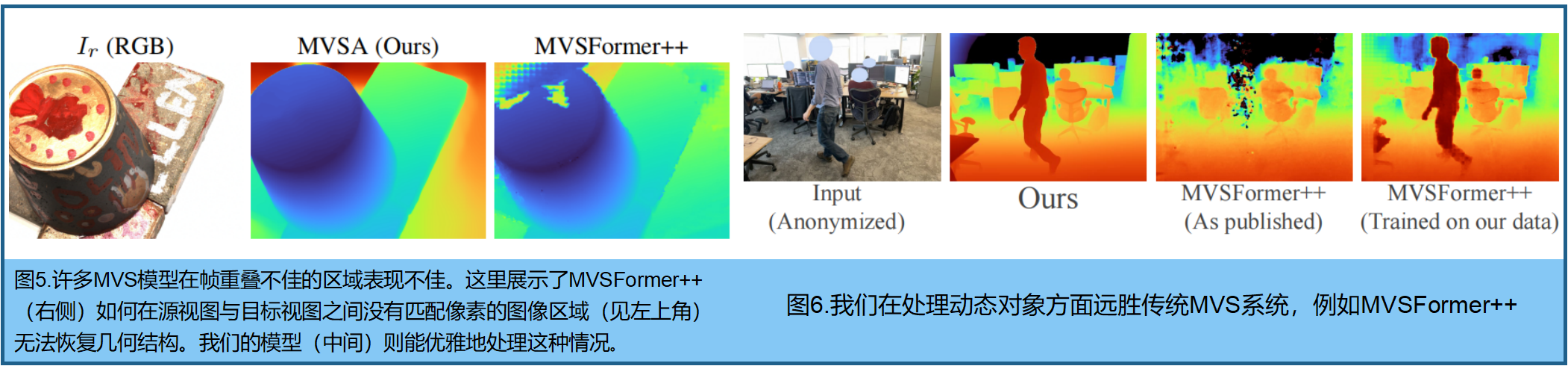 $I_r$ (RGB)

MVSA (Ours)

MVSFormer++

Input
(Anonymized)

Ours

MVSFormer++
(As published)

MVSFormer++
(Trained on our data)

图5.许多MVS模型在帧重叠不佳的区域表现不佳。这里展示了MVSFormer++（右侧）如何在源视图与目标视图之间没有匹配像素的图像区域（见左上角）无法恢复几何结构。我们的模型（中间）则能优雅地处理这种情况。

图6.我们在处理动态对象方面远胜传统MVS系统，例如MVSFormer++